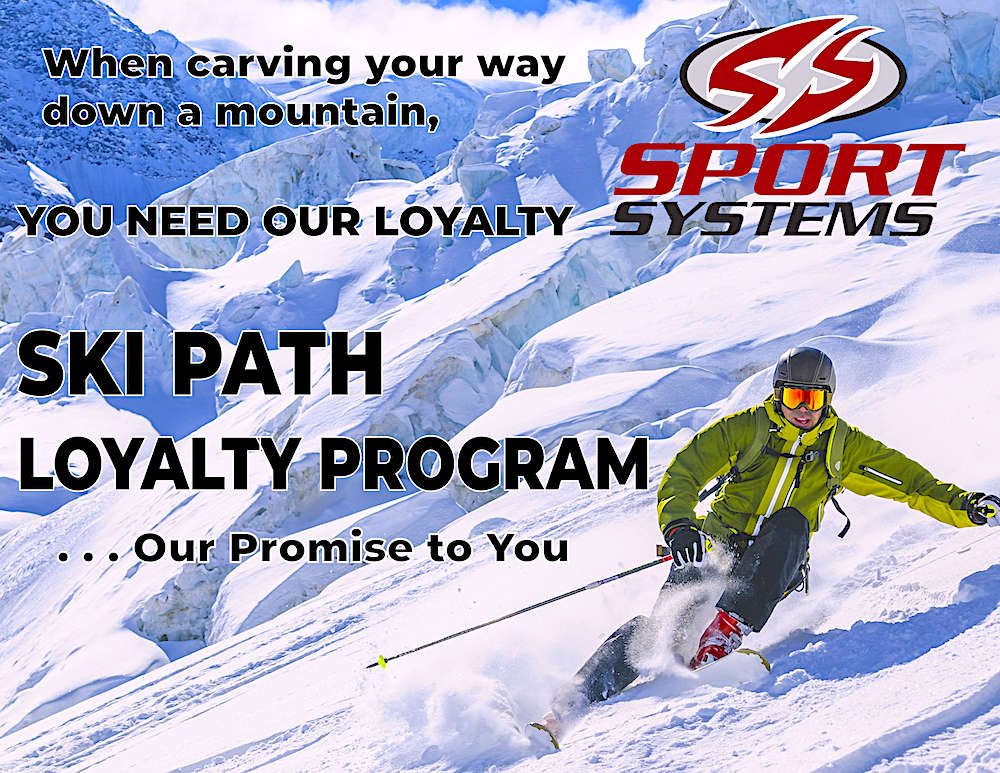 When carving your way down a mountain,

SS
SPORT SYSTEMS

YOU NEED OUR LOYALTY

SKI PATH
LOYALTY PROGRAM

. . . Our Promise to You